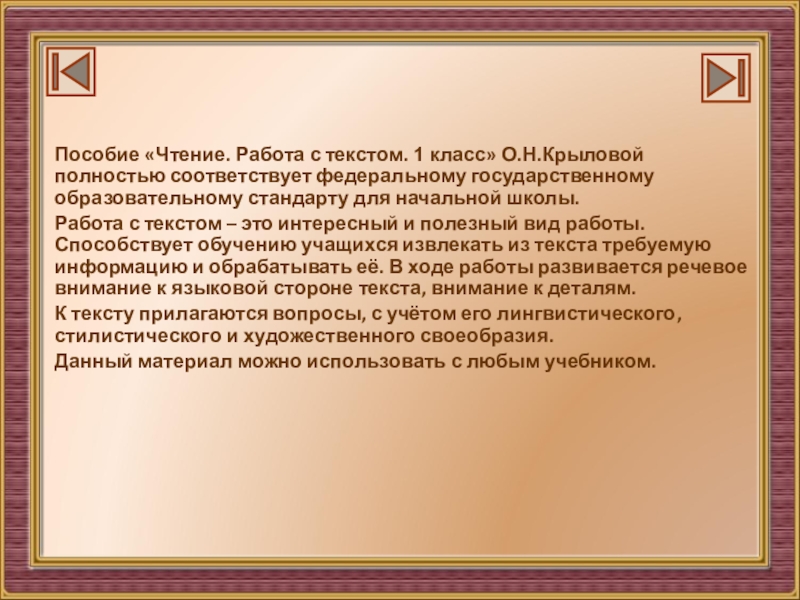 Пособие «Чтение. Работа с текстом. 1 класс» О.Н.Крыловой полностью соответствует федеральному государственному образовательному стандарту для начальной школы.

Работа с текстом – это интересный и полезный вид работы. Способствует обучению учащихся извлекать из текста требуемую информацию и обрабатывать её. В ходе работы развивается речевое внимание к языковой стороне текста, внимание к деталям.

К тексту прилагаются вопросы, с учётом его лингвистического, стилистического и художественного своеобразия.

Данный материал можно использовать с любым учебником.